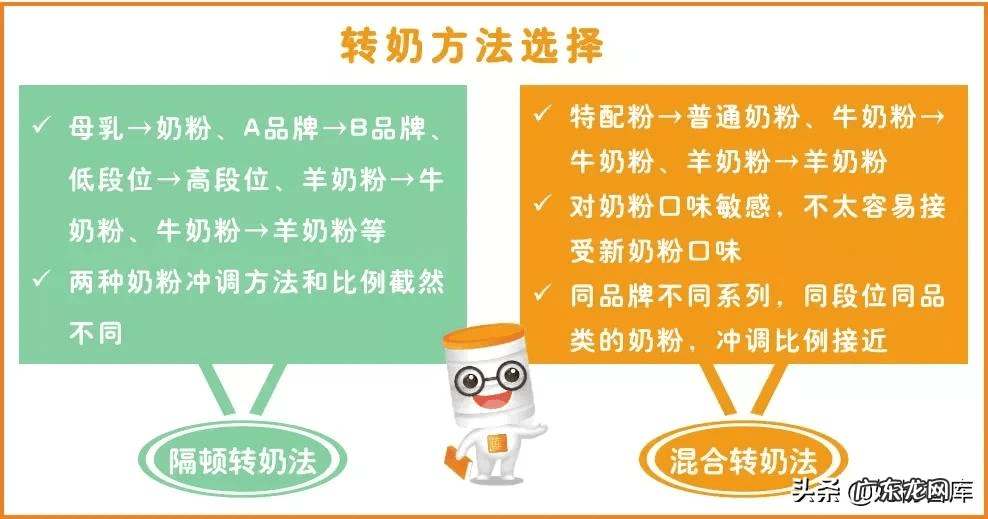 转奶方法选择

✓ 母乳→奶粉、A品牌→B品牌、低段位→高段位、羊奶粉→牛奶粉、牛奶粉→羊奶粉等

✓ 两种奶粉冲调方法和比例截然不同

隔顿转奶法

✓ 特配粉→普通奶粉、牛奶粉→牛奶粉、羊奶粉→羊奶粉

✓ 对奶粉口味敏感，不太容易接受新奶粉口味

✓ 同品牌不同系列，同段位同品类的奶粉，冲调比例接近

混合转奶法

头条 @东龙网库